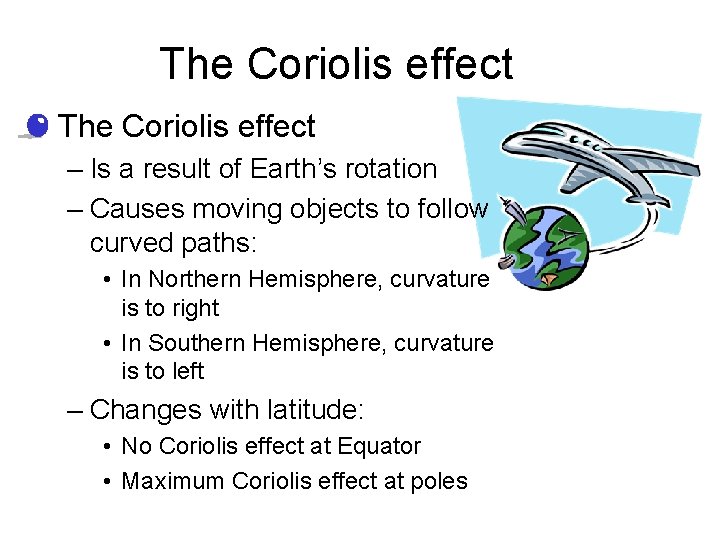 The Coriolis effect

The Coriolis effect

– Is a result of Earth's rotation

– Causes moving objects to follow curved paths:

• In Northern Hemisphere, curvature is to right

• In Southern Hemisphere, curvature is to left

– Changes with latitude:

• No Coriolis effect at Equator

• Maximum Coriolis effect at poles